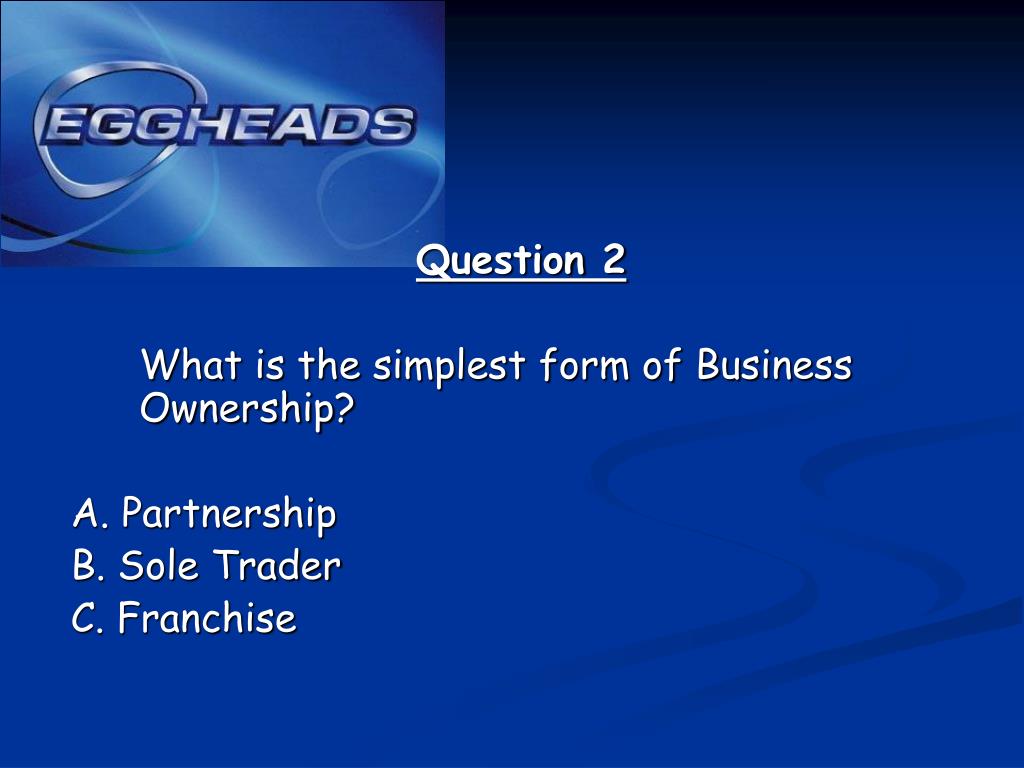 EGGHEADS

Question 2

What is the simplest form of Business Ownership?

A. Partnership
B. Sole Trader
C. Franchise